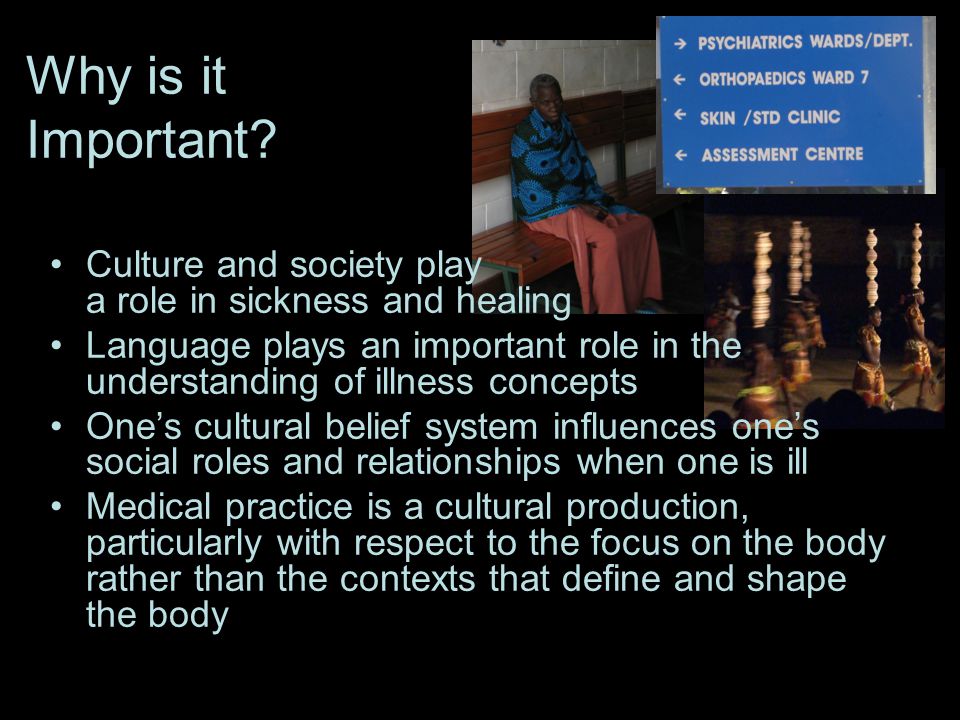 Why is it Important?

→ PSYCHIATRICS WARDS/DEPT.
← ORTHOPAEDICS WARD 7
← SKIN /STD CLINIC
← ASSESSMENT CENTRE

• Culture and society play a role in sickness and healing
• Language plays an important role in the understanding of illness concepts
• One's cultural belief system influences one's social roles and relationships when one is ill
• Medical practice is a cultural production, particularly with respect to the focus on the body rather than the contexts that define and shape the body